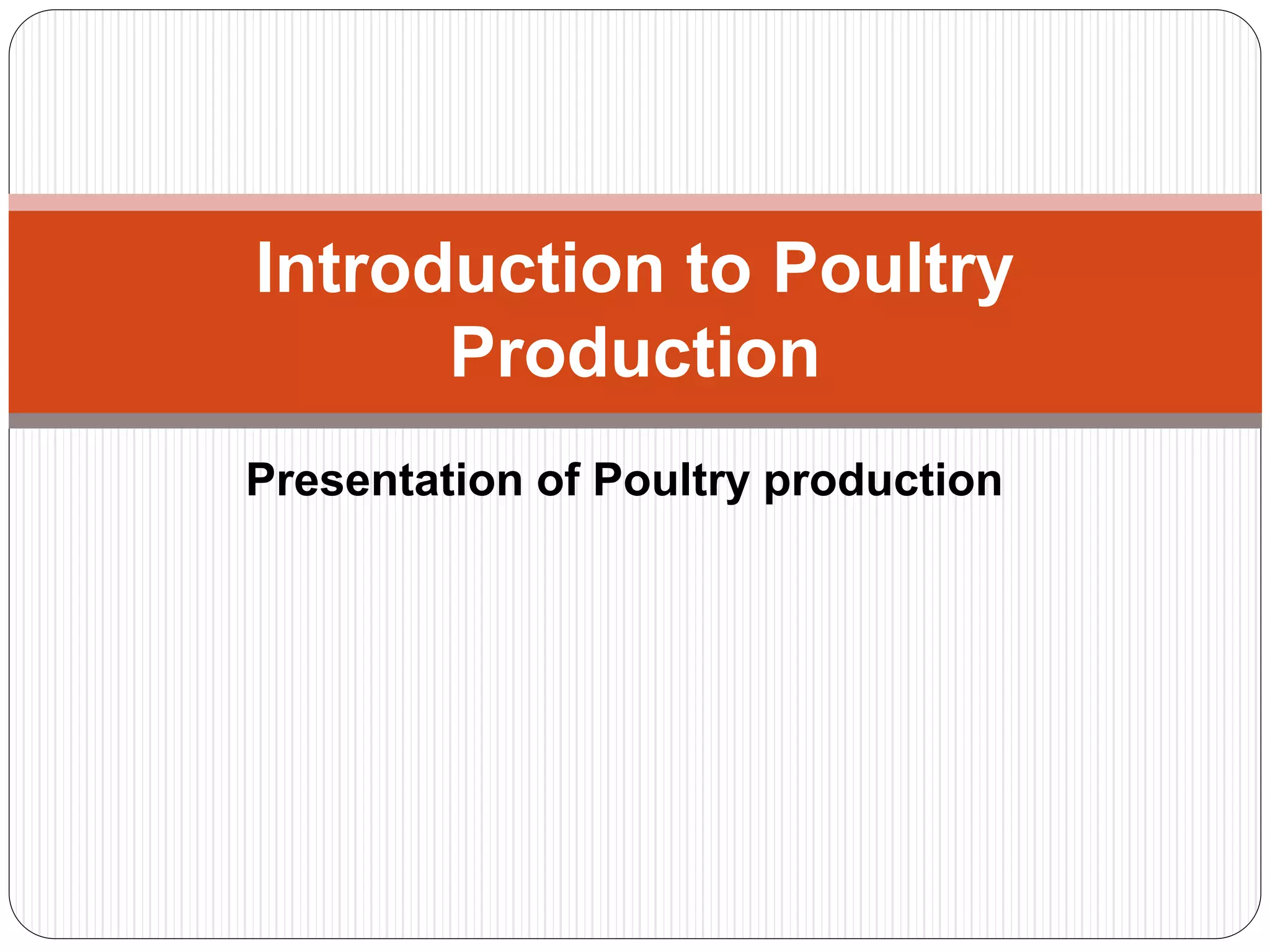 Introduction to Poultry Production

Presentation of Poultry production